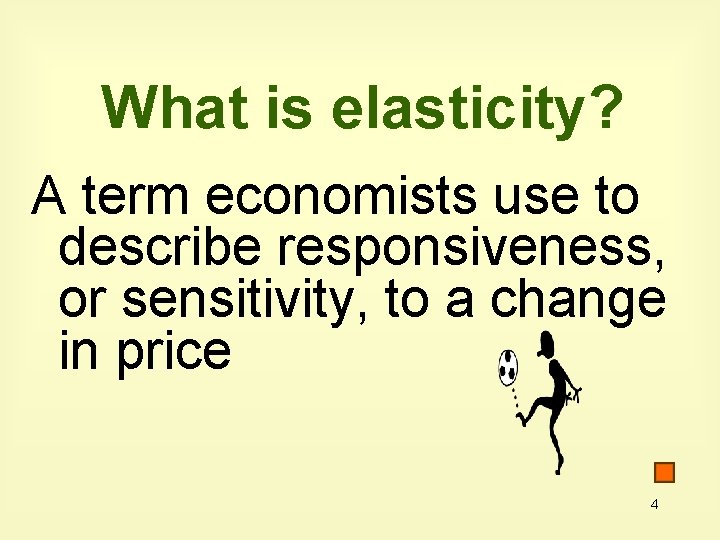 What is elasticity?

A term economists use to describe responsiveness, or sensitivity, to a change in price

4